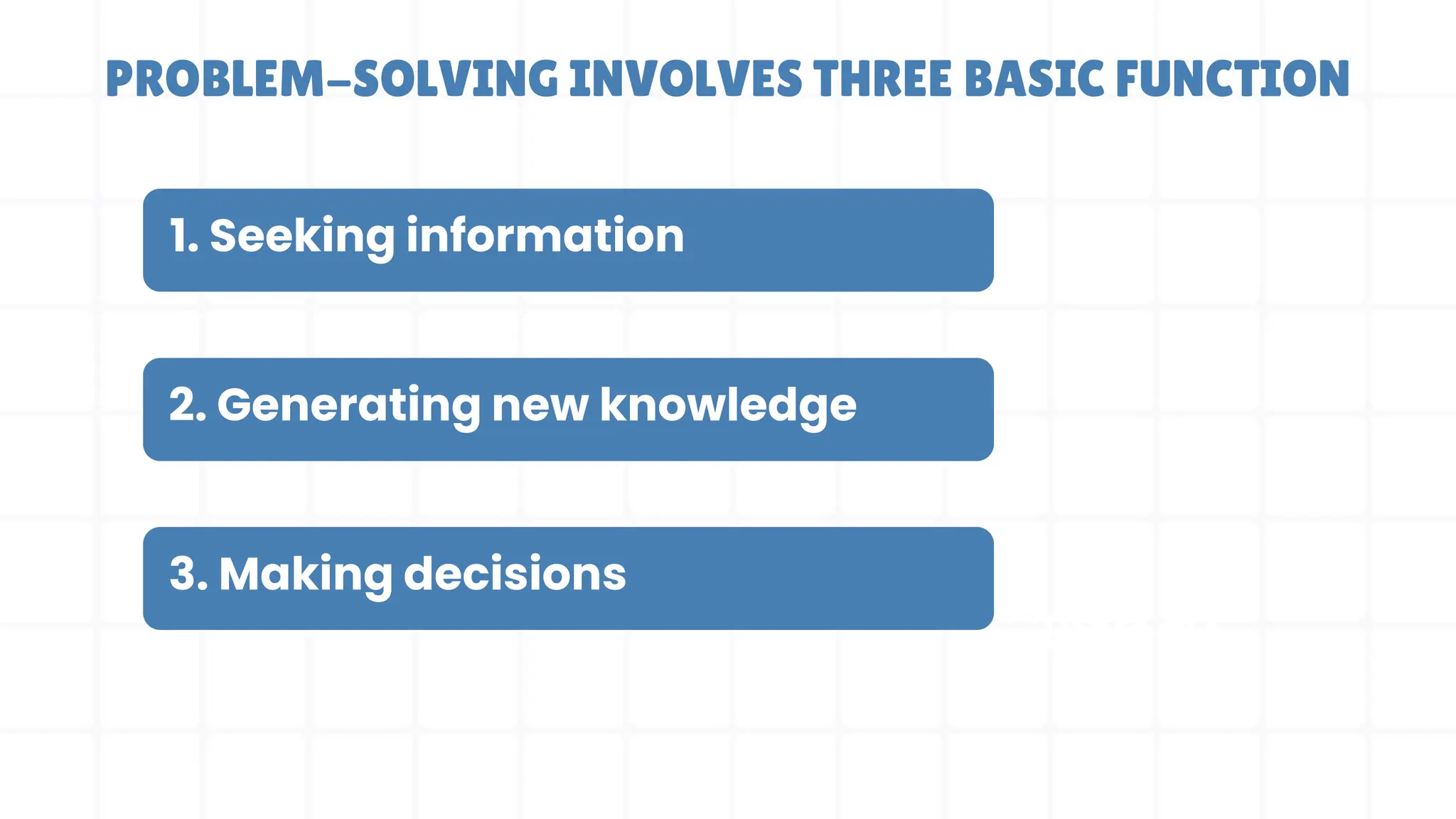 PROBLEM-SOLVING INVOLVES THREE BASIC FUNCTION

1. Seeking information

2. Generating new knowledge

3. Making decisions